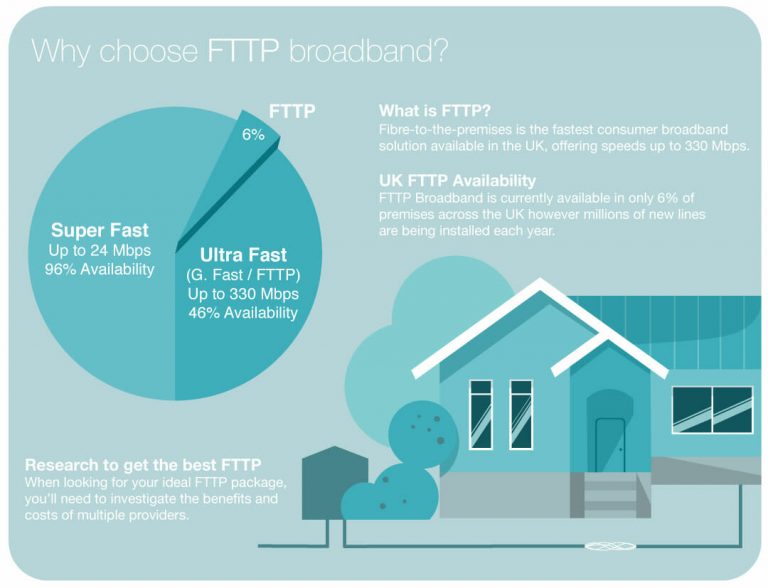 Why choose FTTP broadband?

FTTP
6%

Super Fast
Up to 24 Mbps
96% Availability

Ultra Fast
(G. Fast / FTTP)
Up to 330 Mbps
46% Availability

What is FTTP?
Fibre-to-the-premises is the fastest consumer broadband solution available in the UK, offering speeds up to 330 Mbps.

UK FTTP Availability
FTTP Broadband is currently available in only 6% of premises across the UK however millions of new lines are being installed each year.

Research to get the best FTTP
When looking for your ideal FTTP package, you'll need to investigate the benefits and costs of multiple providers.